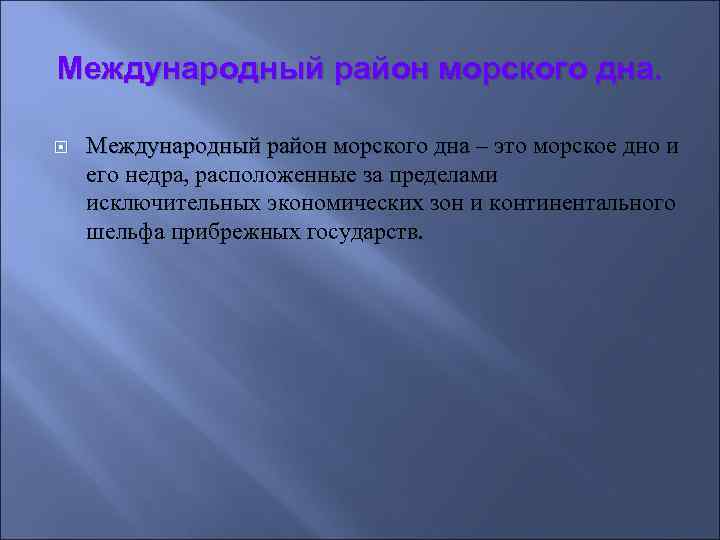 Международный район морского дна.

Международный район морского дна – это морское дно и его недра, расположенные за пределами исключительных экономических зон и континентального шельфа прибрежных государств.